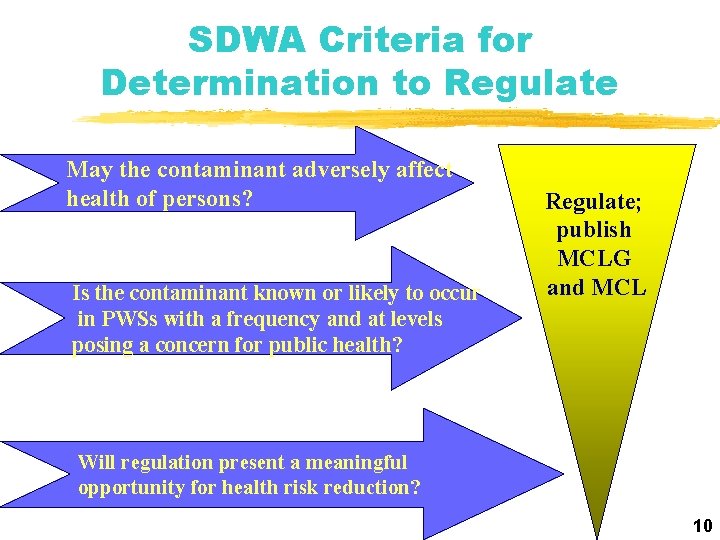 SDWA Criteria for Determination to Regulate

May the contaminant adversely affect health of persons?

Is the contaminant known or likely to occur in PWSs with a frequency and at levels posing a concern for public health?

Will regulation present a meaningful opportunity for health risk reduction?

Regulate; publish MCLG and MCL

10